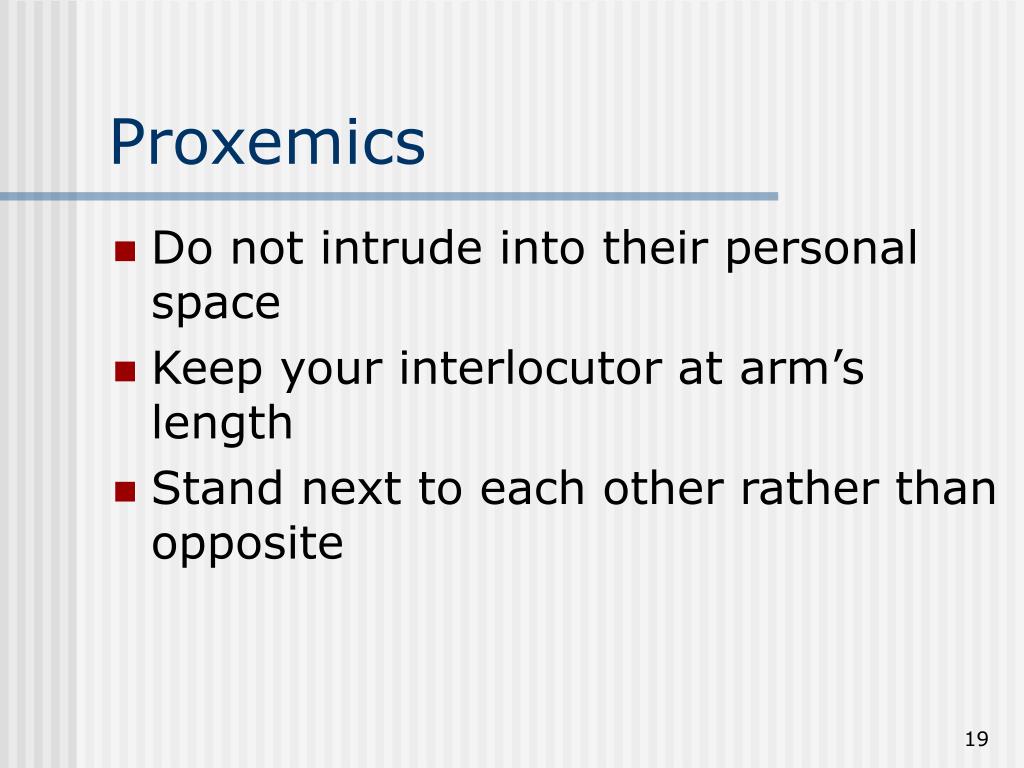 Proxemics

- Do not intrude into their personal space
- Keep your interlocutor at arm’s length
- Stand next to each other rather than opposite

19